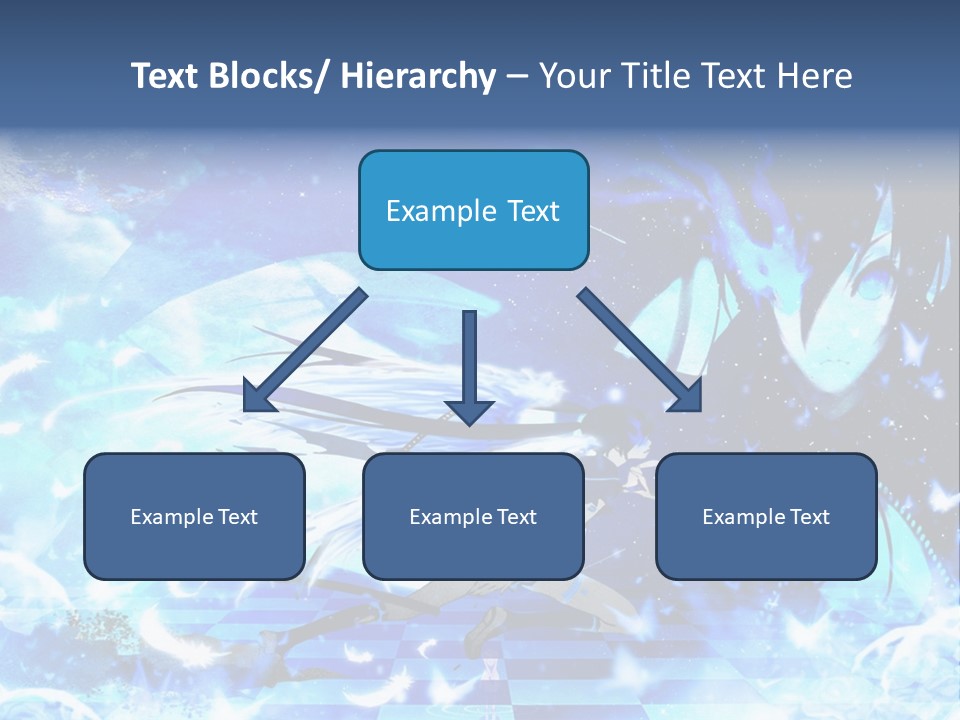 Text Blocks/ Hierarchy – Your Title Text Here

Example Text

Example Text

Example Text

Example Text